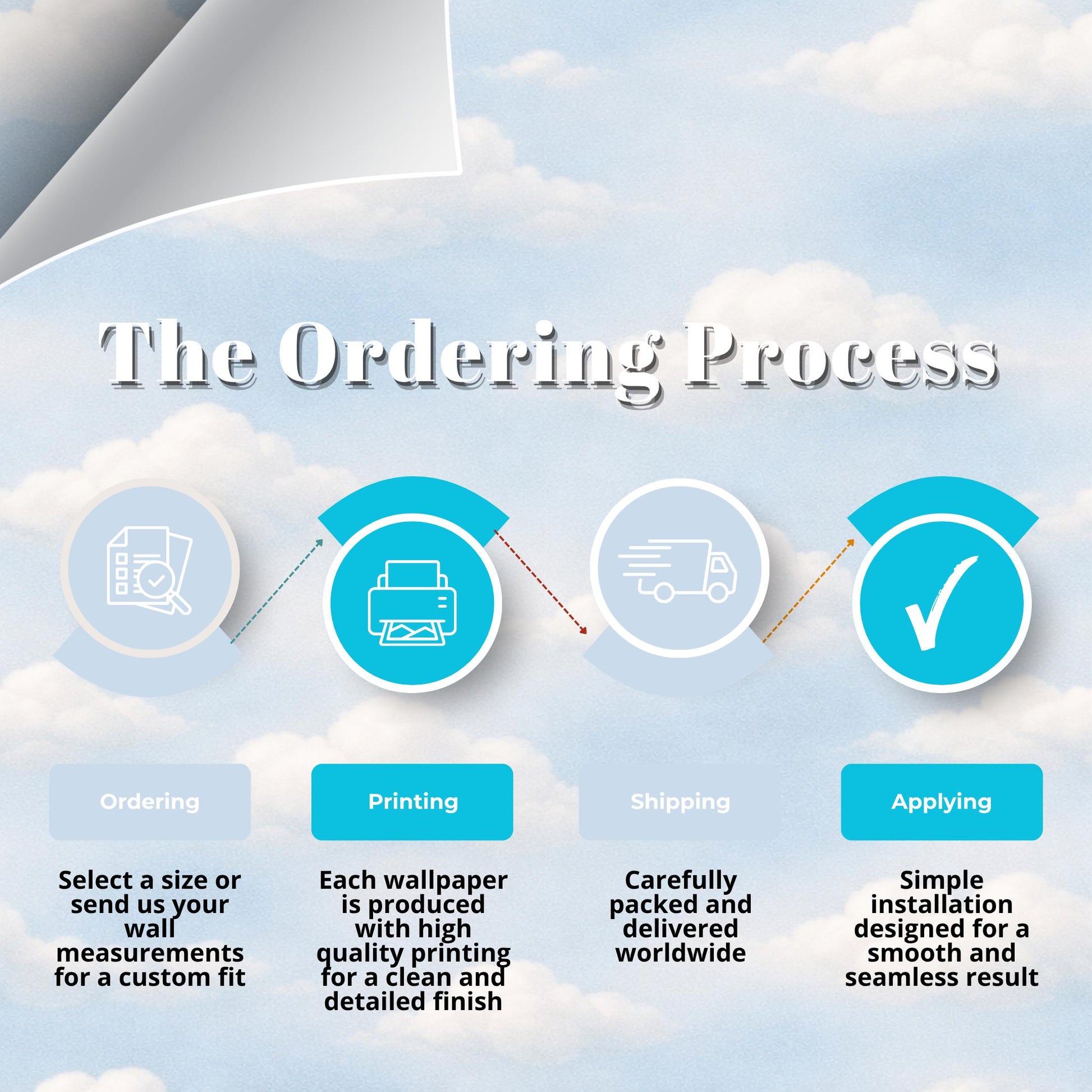 The Ordering Process

Ordering

Select a size or send us your wall measurements for a custom fit

Printing

Each wallpaper is produced with high quality printing for a clean and detailed finish

Shipping

Carefully packed and delivered worldwide

Applying

Simple installation designed for a smooth and seamless result